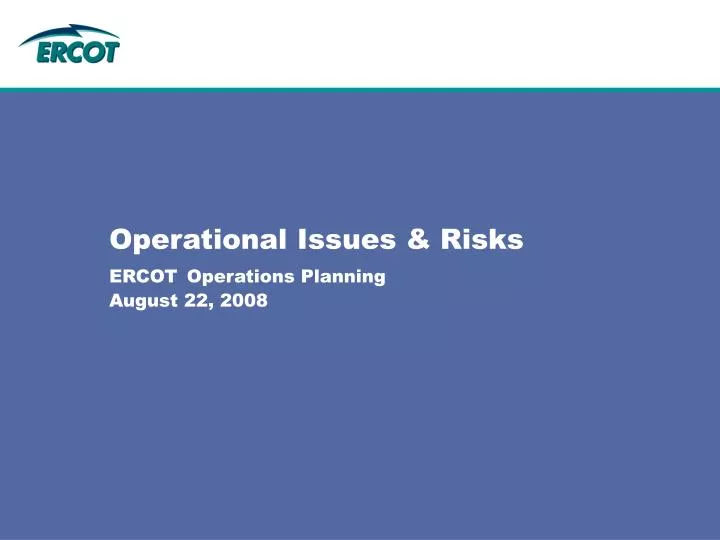 ERCOT

Operational Issues & Risks

ERCOT Operations Planning
August 22, 2008